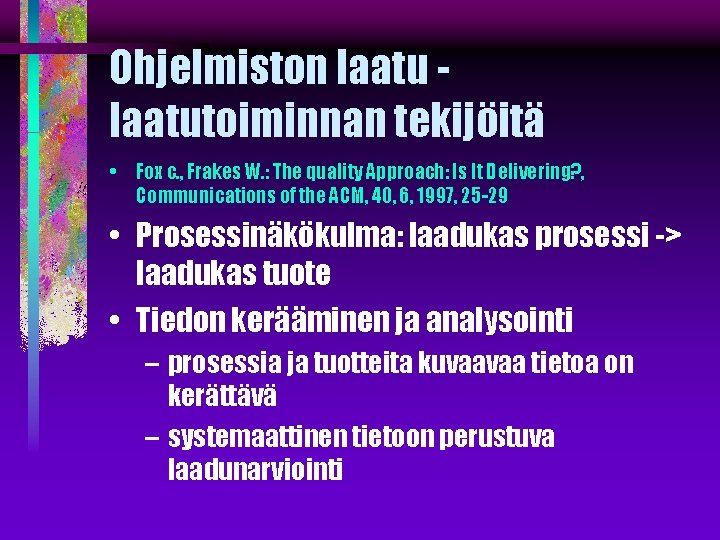 Ohjelmiston laatu - laatutoiminnan tekijöitä

• Fox c., Frakes W.: The quality Approach: Is It Delivering?, Communications of the ACM, 40, 6, 1997, 25-29

• Prosessinäkökulma: laadukas prosessi -> laadukas tuote

• Tiedon kerääminen ja analysointi
– prosessia ja tuotteita kuvaavaa tietoa on kerättävä
– systemaattinen tietoon perustuva laadunarviointi